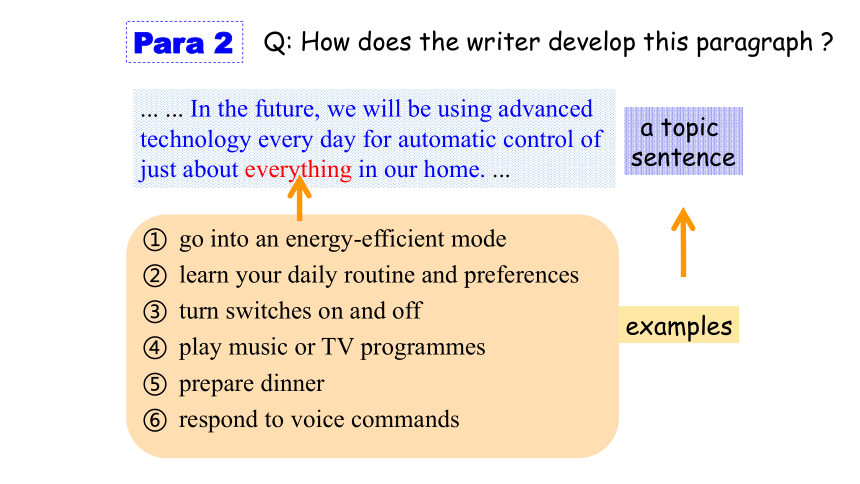 Para 2

Q: How does the writer develop this paragraph ?

... ... In the future, we will be using advanced technology every day for automatic control of just about everything in our home. ...

a topic sentence

① go into an energy-efficient mode
② learn your daily routine and preferences
③ turn switches on and off
④ play music or TV programmes
⑤ prepare dinner
⑥ respond to voice commands

examples